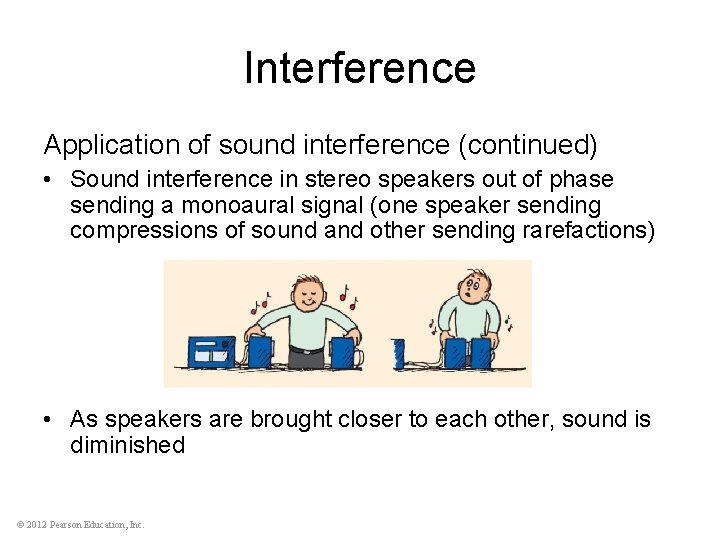 Interference

Application of sound interference (continued)

• Sound interference in stereo speakers out of phase sending a monoaural signal (one speaker sending compressions of sound and other sending rarefactions)

• As speakers are brought closer to each other, sound is diminished

© 2012 Pearson Education, Inc.